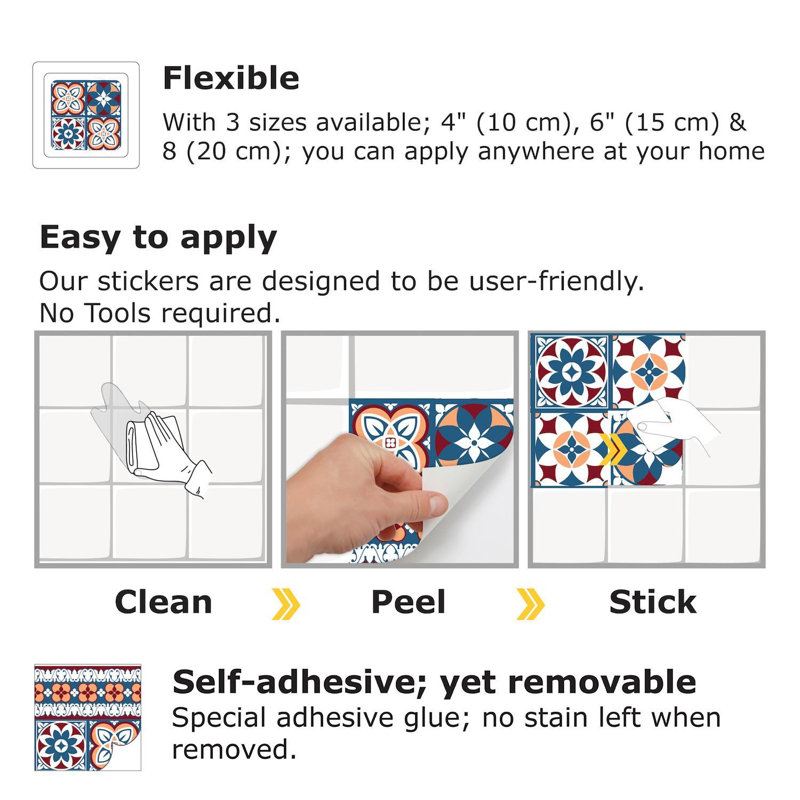 Flexible
With 3 sizes available; 4" (10 cm), 6" (15 cm) & 8 (20 cm); you can apply anywhere at your home

Easy to apply
Our stickers are designed to be user-friendly. No Tools required.

Clean Peel Stick

Self-adhesive; yet removable
Special adhesive glue; no stain left when removed.